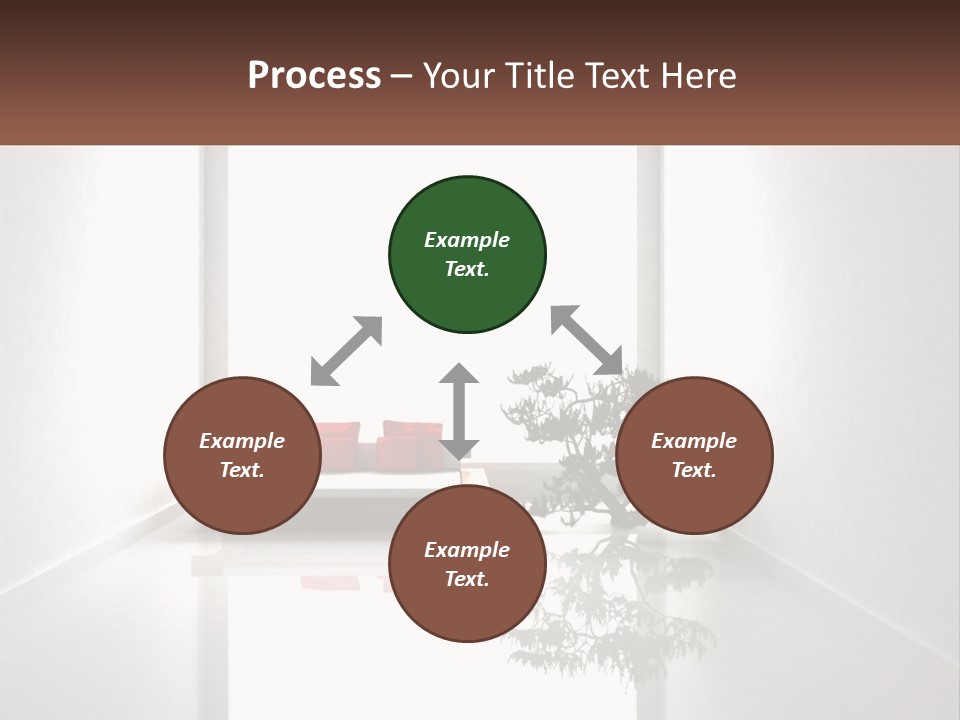 Process – Your Title Text Here

Example Text.

Example Text.

Example Text.

Example Text.